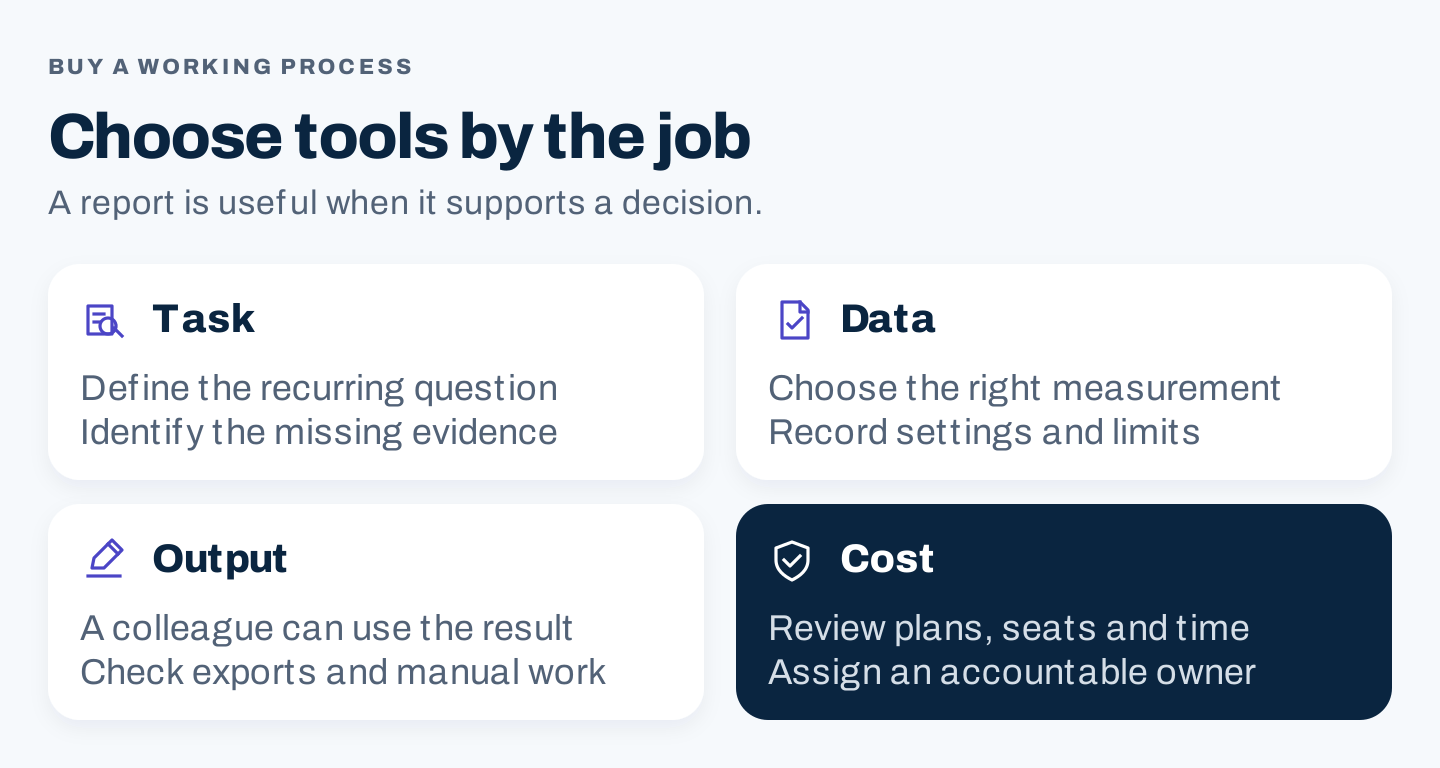 BUY A WORKING PROCESS

Choose tools by the job

A report is useful when it supports a decision.

Task

Define the recurring question
Identify the missing evidence

Data

Choose the right measurement
Record settings and limits

Output

A colleague can use the result
Check exports and manual work

Cost

Review plans, seats and time
Assign an accountable owner